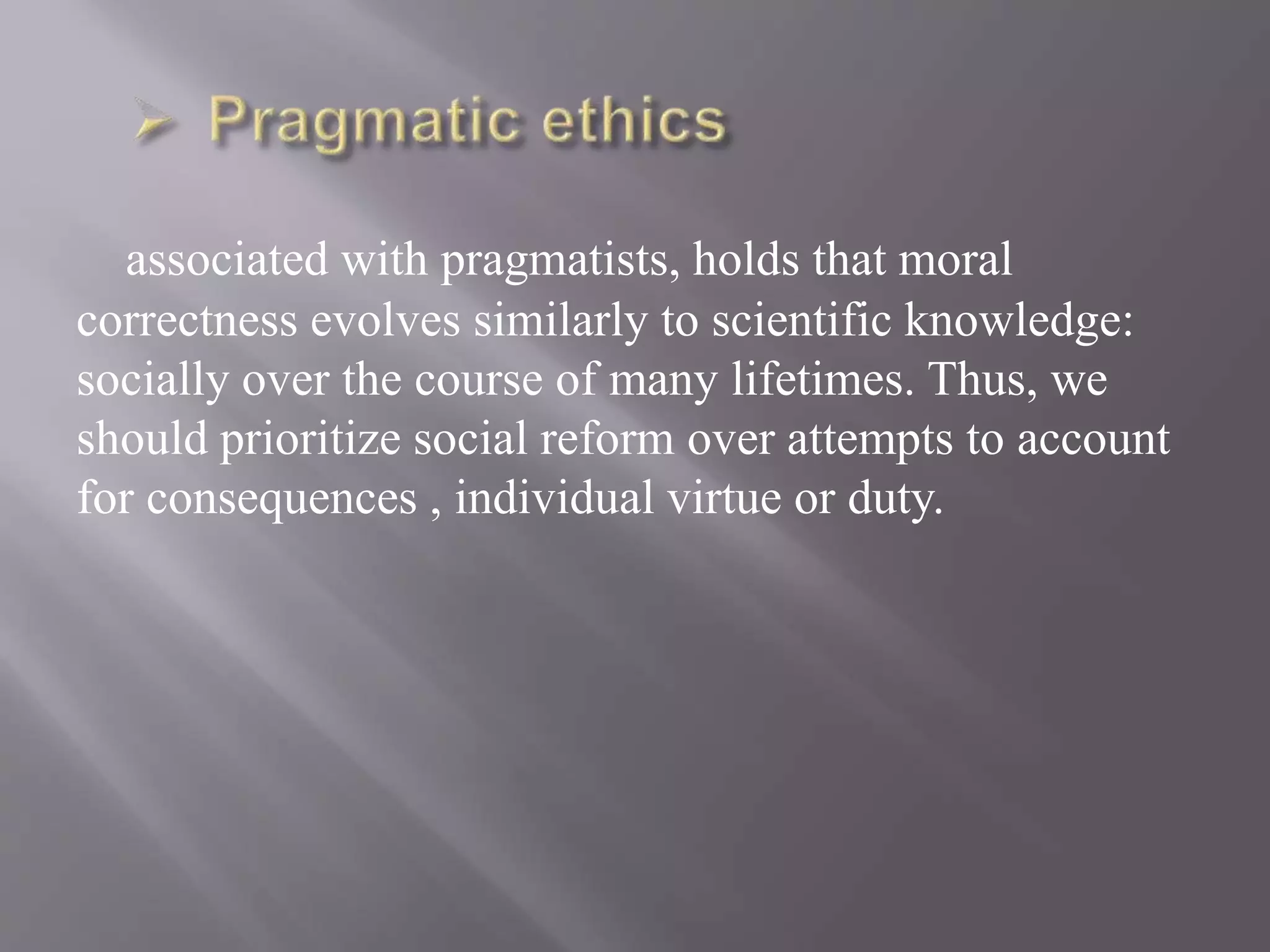 ➢ Pragmatic ethics

associated with pragmatists, holds that moral correctness evolves similarly to scientific knowledge: socially over the course of many lifetimes. Thus, we should prioritize social reform over attempts to account for consequences , individual virtue or duty.